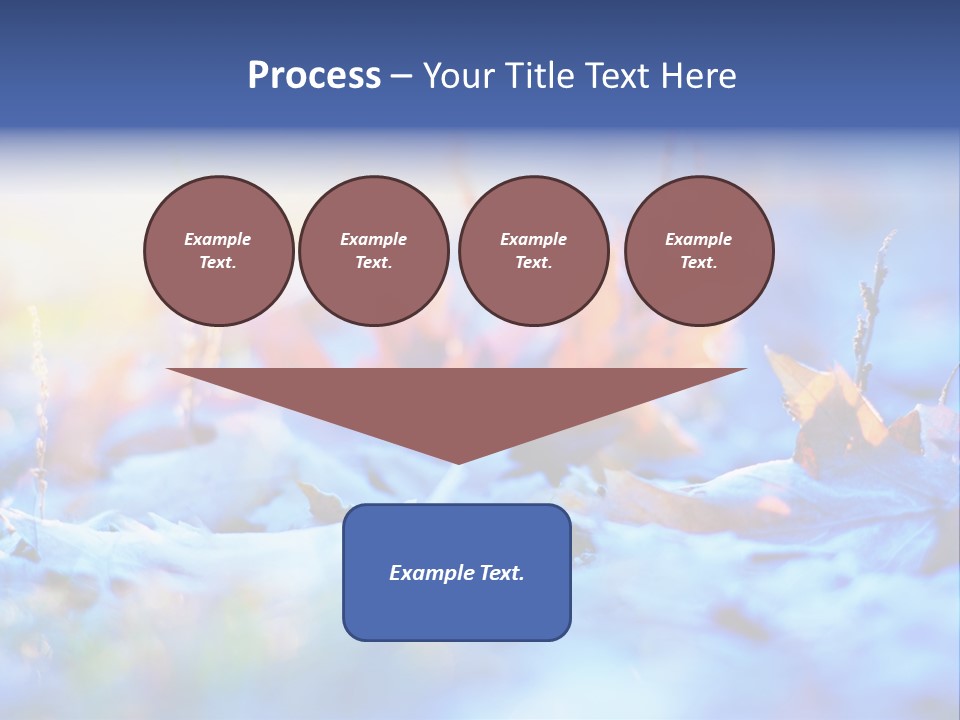 Process – Your Title Text Here

Example Text.

Example Text.

Example Text.

Example Text.

Example Text.